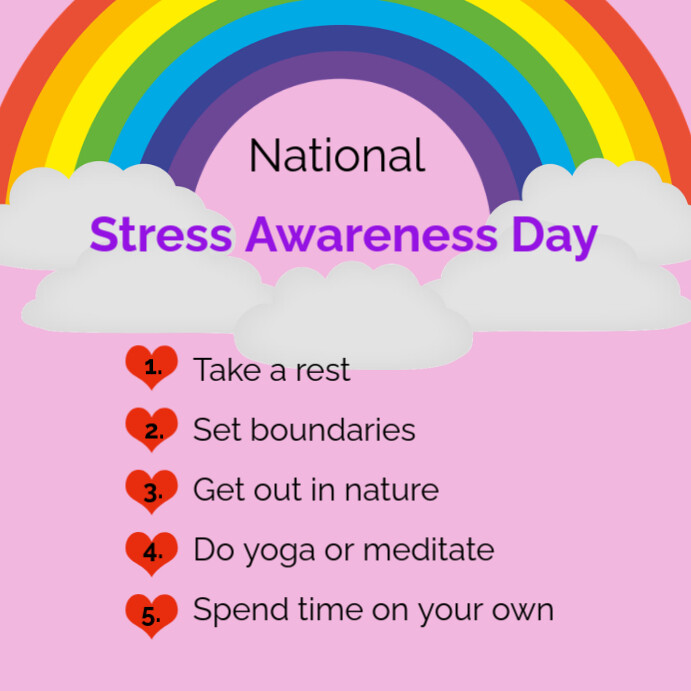 National

Stress Awareness Day

1. Take a rest

2. Set boundaries

3. Get out in nature

4. Do yoga or meditate

5. Spend time on your own